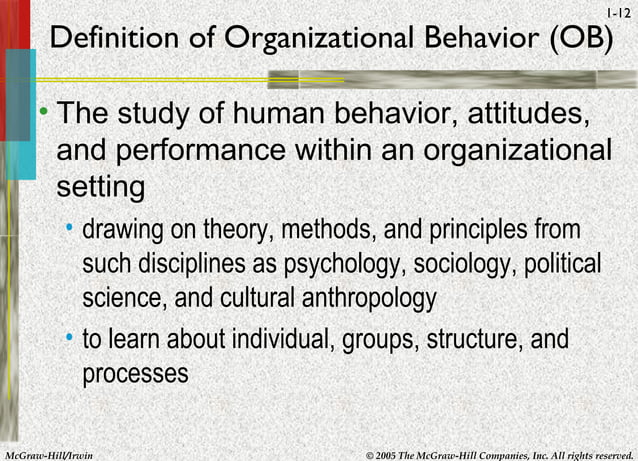 1-12

Definition of Organizational Behavior (OB)

• The study of human behavior, attitudes, and performance within an organizational setting

• drawing on theory, methods, and principles from such disciplines as psychology, sociology, political science, and cultural anthropology

• to learn about individual, groups, structure, and processes

McGraw-Hill/Irwin

© 2005 The McGraw-Hill Companies, Inc. All rights reserved.